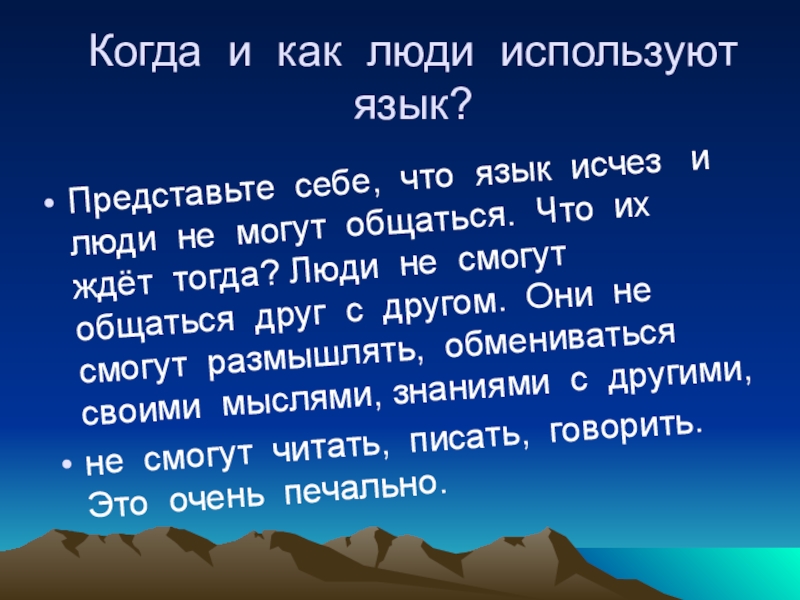 Когда и как люди используют язык?

• Представьте себе, что язык исчез и люди не могут общаться. Что их ждёт тогда? Люди не смогут общаться друг с другом. Они не смогут размышлять, обмениваться своими мыслями, знаниями с другими,

• не смогут читать, писать, говорить. Это очень печально.